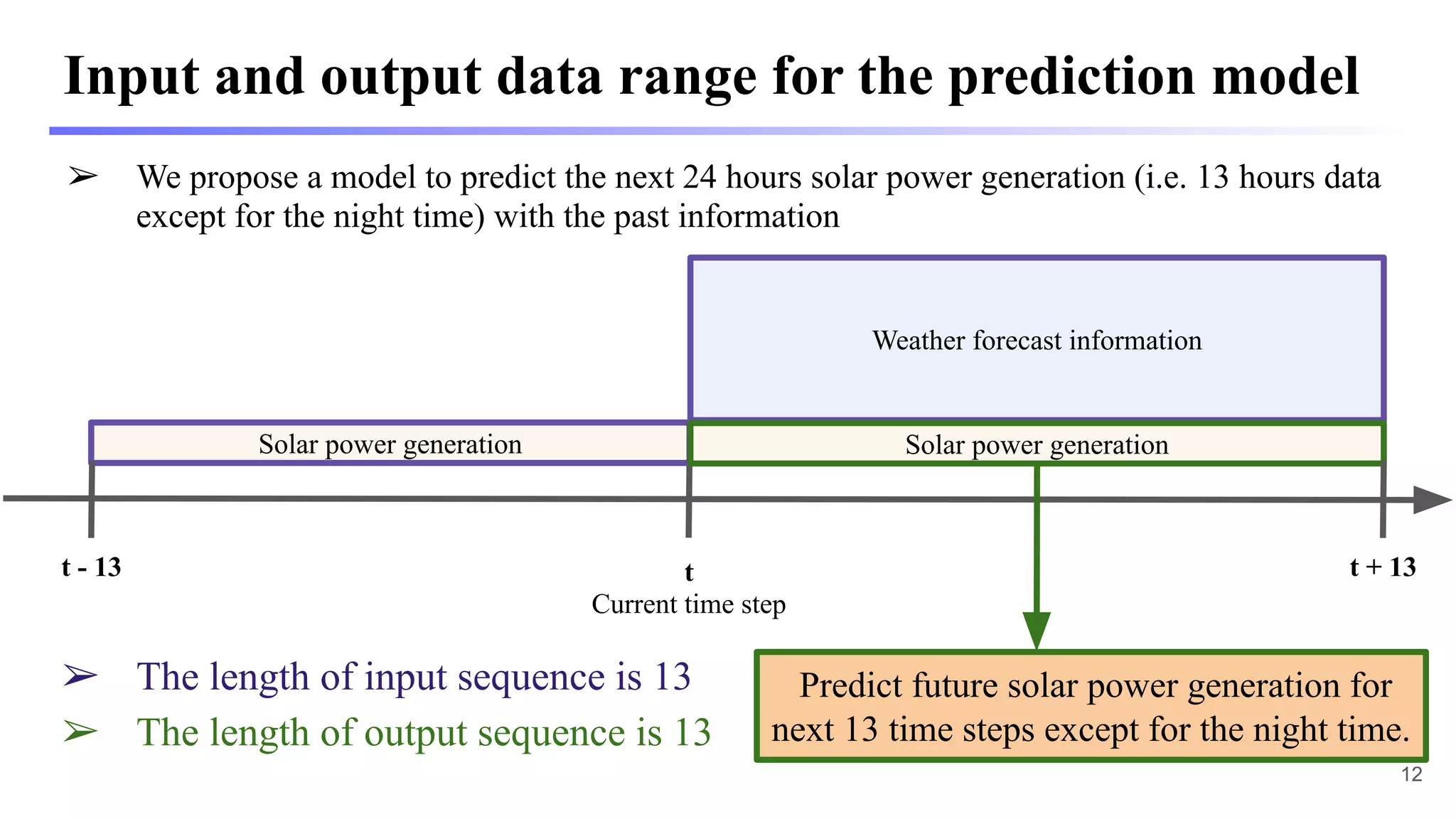 Input and output data range for the prediction model

➢ We propose a model to predict the next 24 hours solar power generation (i.e. 13 hours data except for the night time) with the past information

Weather forecast information

Solar power generation

Solar power generation

t - 13

t
Current time step

t + 13

➢ The length of input sequence is 13
➢ The length of output sequence is 13

Predict future solar power generation for next 13 time steps except for the night time.

12